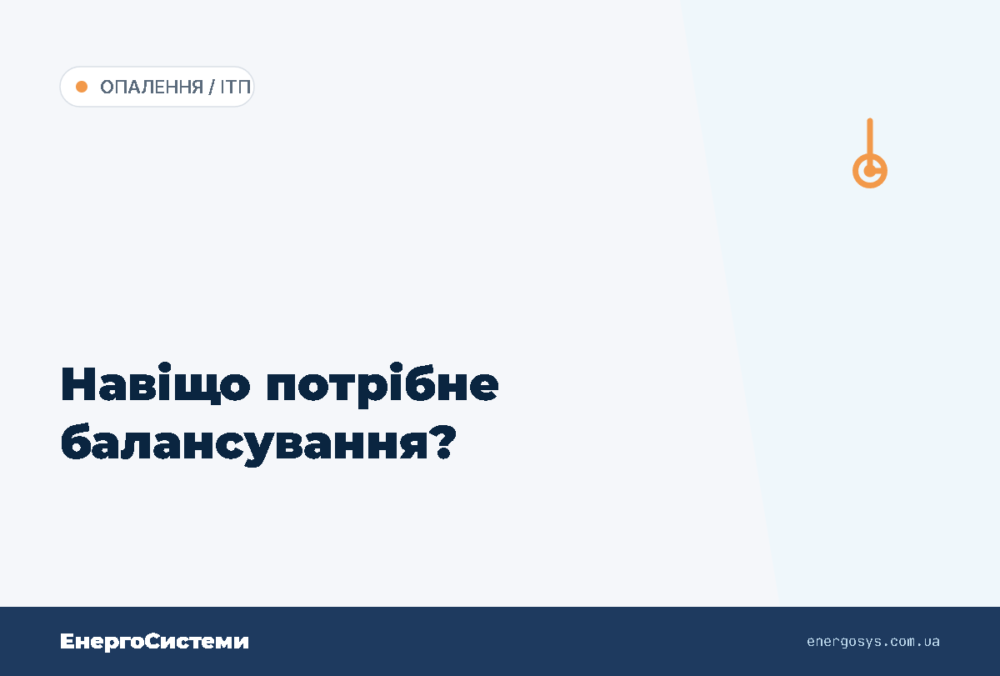 ОПАЛЕННЯ / ІТП

Навіщо потрібне балансування?

ЕнергоСистеми

energosys.com.ua